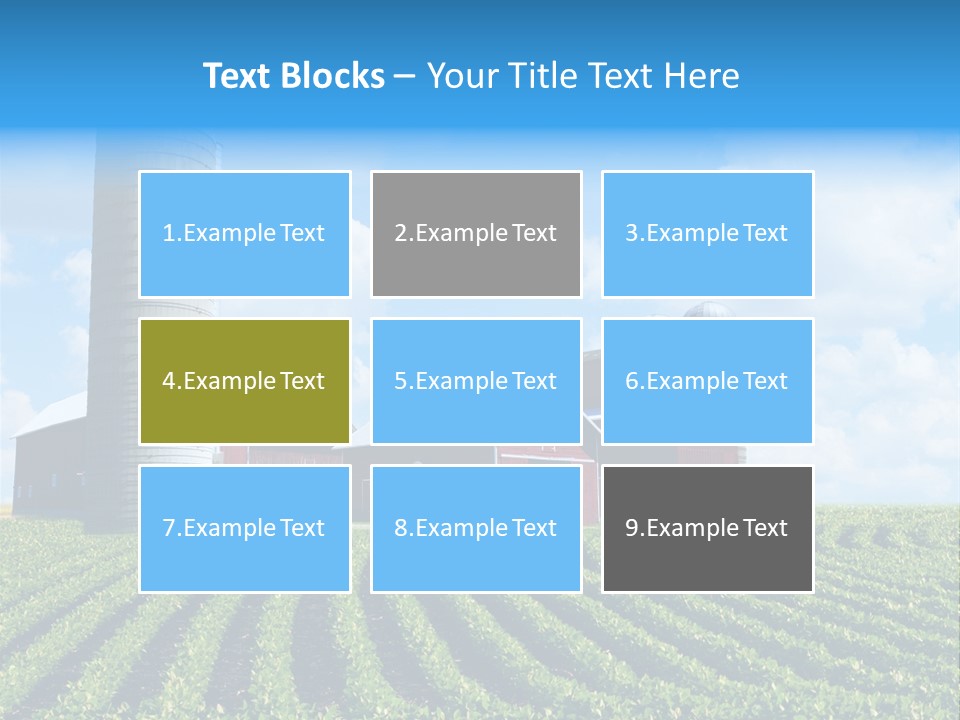 Text Blocks – Your Title Text Here

1.Example Text

2.Example Text

3.Example Text

4.Example Text

5.Example Text

6.Example Text

7.Example Text

8.Example Text

9.Example Text